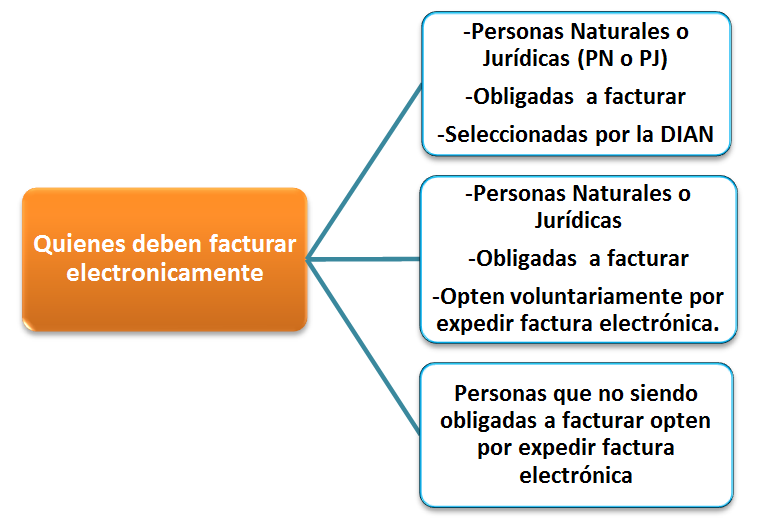 Quienes deben facturar electronicamente

-Personas Naturales o Jurídicas (PN o PJ)

-Obligadas a facturar

-Seleccionadas por la DIAN

-Personas Naturales o Jurídicas

-Obligadas a facturar

-Opten voluntariamente por expedir factura electrónica.

Personas que no siendo obligadas a facturar opten por expedir factura electrónica